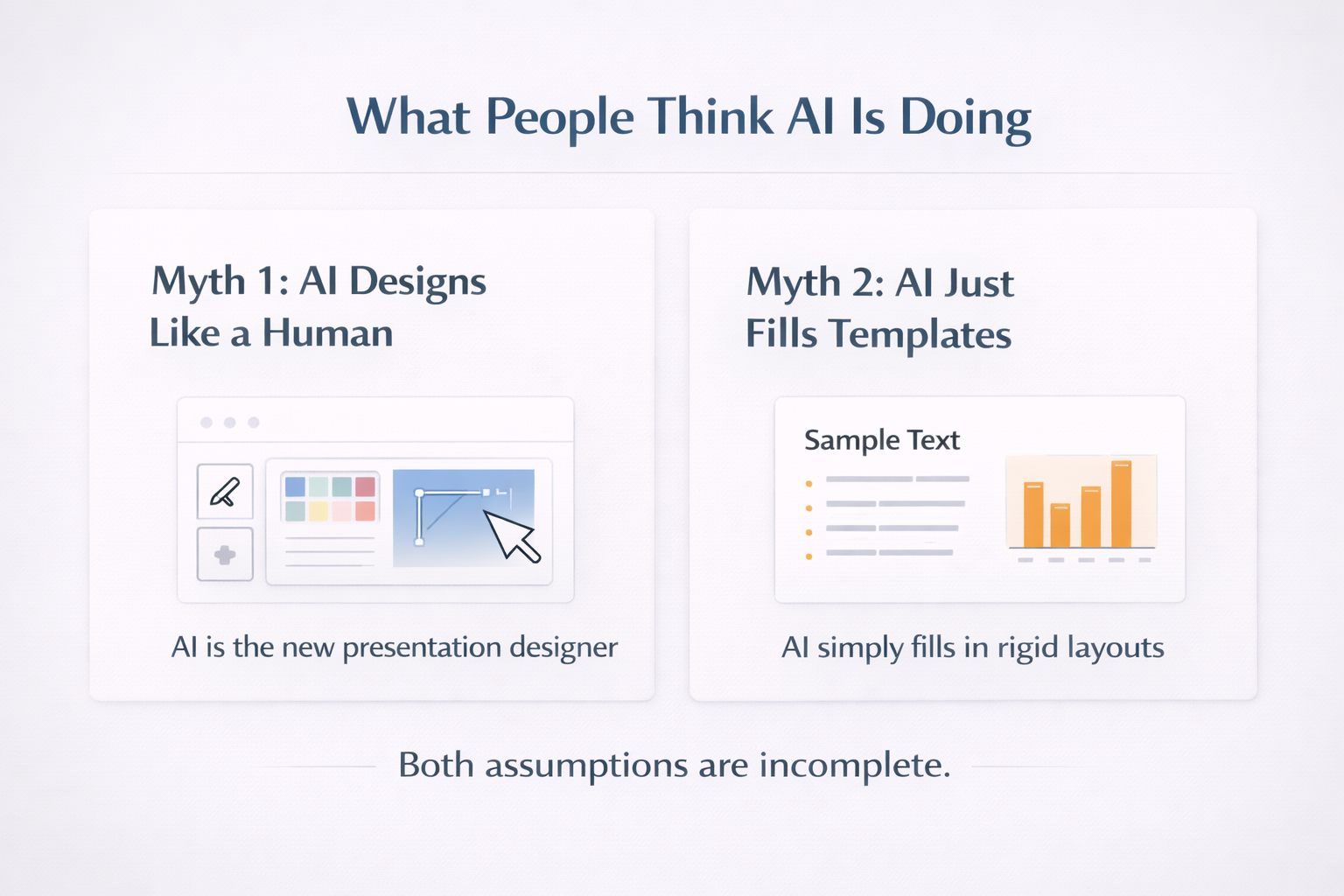 What People Think AI Is Doing

Myth 1: AI Designs Like a Human

AI is the new presentation designer

Myth 2: AI Just Fills Templates

Sample Text

AI simply fills in rigid layouts

Both assumptions are incomplete.